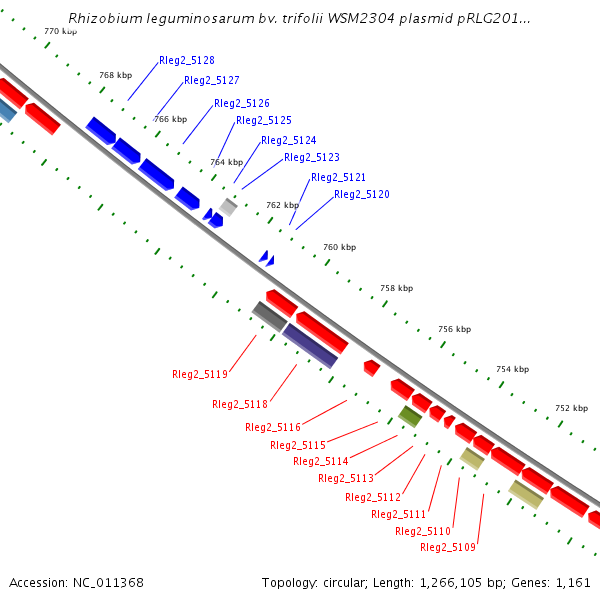 Rhizobium leguminosarum bv. trifolii WSM2304 plasmid pRLG201...

770 kbp
768 kbp
766 kbp
764 kbp
762 kbp
760 kbp
758 kbp
756 kbp
754 kbp
752 kbp

Rleg2_5128
Rleg2_5127
Rleg2_5126
Rleg2_5125
Rleg2_5124
Rleg2_5123
Rleg2_5121
Rleg2_5120

Rleg2_5119
Rleg2_5118
Rleg2_5116
Rleg2_5115
Rleg2_5114
Rleg2_5113
Rleg2_5112
Rleg2_5111
Rleg2_5110
Rleg2_5109

Accession: NC_011368
Topology: circular; Length: 1,266,105 bp; Genes: 1,161